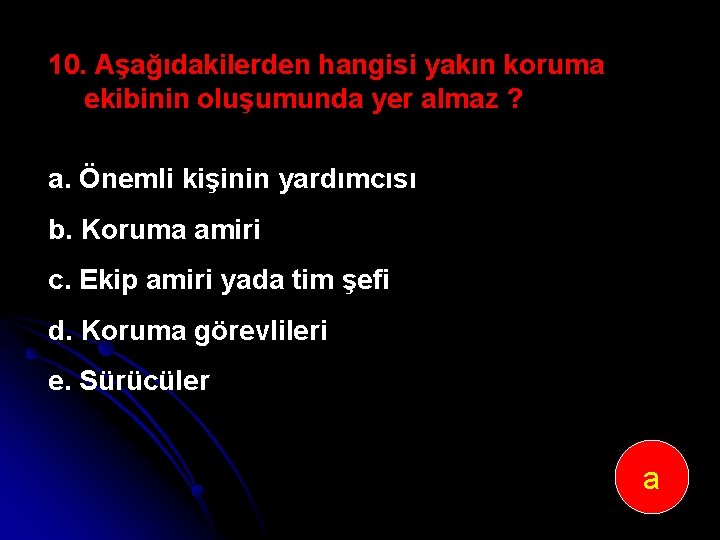 10. Aşağıdakilerden hangisi yakın koruma ekibinin oluşumunda yer almaz ?

a. Önemli kişinin yardımcısı

b. Koruma amiri

c. Ekip amiri yada tim şefi

d. Koruma görevlileri

e. Sürücüler

a